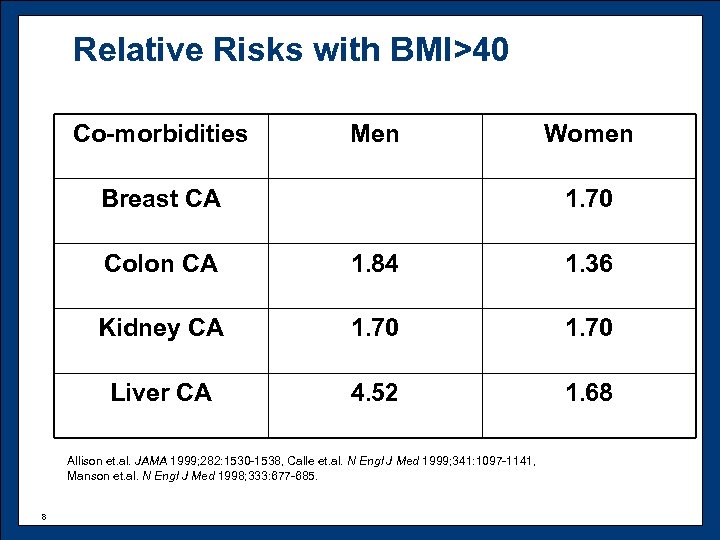 Relative Risks with BMI>40

| Co-morbidities | Men | Women |
|---|---|---|
| Breast CA | | 1.70 |
| Colon CA | 1.84 | 1.36 |
| Kidney CA | 1.70 | 1.70 |
| Liver CA | 4.52 | 1.68 |

Allison et.al. JAMA 1999;282:1530-1538, Calle et.al. N Engl J Med 1999;341:1097-1141, Manson et.al. N Engl J Med 1998;333:677-685.

8